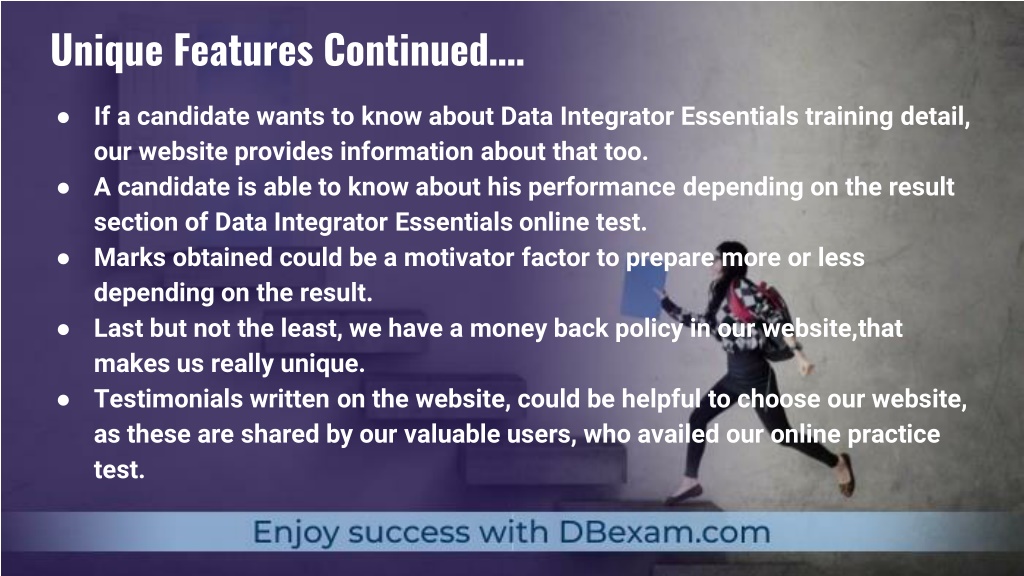 Unique Features Continued....

● If a candidate wants to know about Data Integrator Essentials training detail, our website provides information about that too.
● A candidate is able to know about his performance depending on the result section of Data Integrator Essentials online test.
● Marks obtained could be a motivator factor to prepare more or less depending on the result.
● Last but not the least, we have a money back policy in our website,that makes us really unique.
● Testimonials written on the website, could be helpful to choose our website, as these are shared by our valuable users, who availed our online practice test.

Enjoy success with DBexam.com